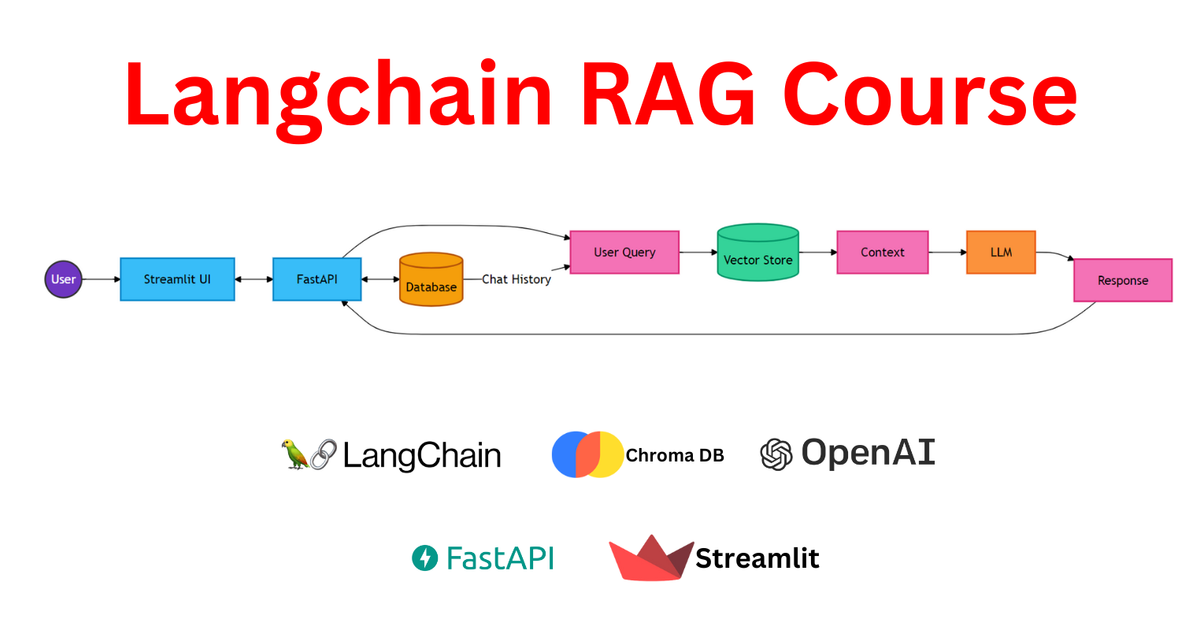 Langchain RAG Course

User
Streamlit UI
FastAPI
Database
Chat History
User Query
Vector Store
Context
LLM
Response

LangChain
Chroma DB
OpenAI
FastAPI
Streamlit